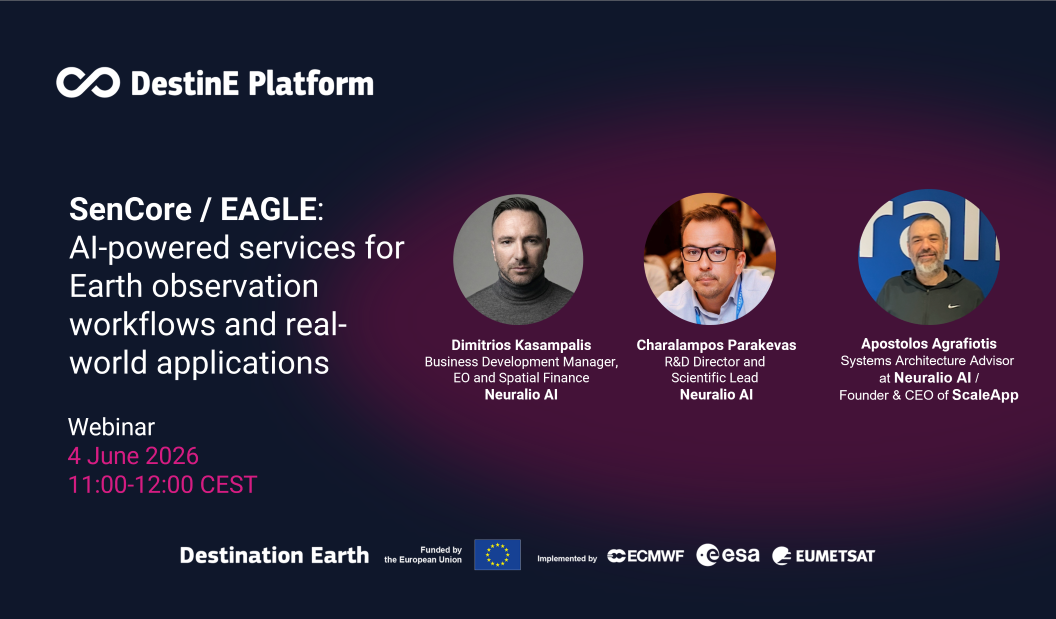 DestinE Platform

SenCore / EAGLE: AI-powered services for Earth observation workflows and real-world applications

Webinar
4 June 2026
11:00-12:00 CEST

Dimitrios Kasampalis
Business Development Manager, EO and Spatial Finance
Neuralio AI

Charalampos Parakevas
R&D Director and Scientific Lead
Neuralio AI

Apostolos Agrafiotis
Systems Architecture Advisor at Neuralio AI / Founder & CEO of ScaleApp

Destination Earth Funded by the European Union Implemented by ECMWF esa EUMETSAT